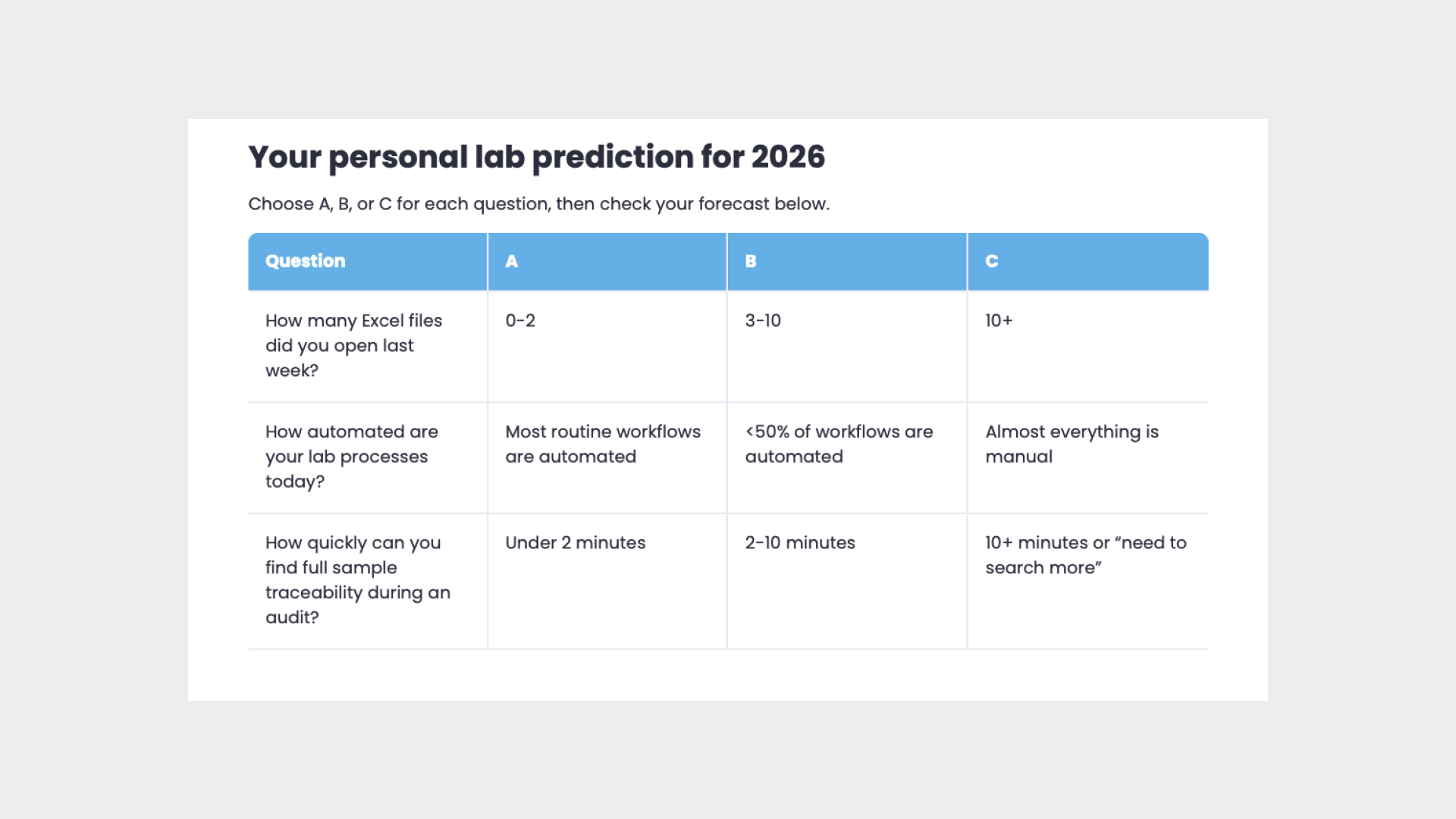 Your personal lab prediction for 2026

Choose A, B, or C for each question, then check your forecast below.

| Question | A | B | C |
|---|---|---|---|
| How many Excel files did you open last week? | 0-2 | 3-10 | 10+ |
| How automated are your lab processes today? | Most routine workflows are automated | <50% of workflows are automated | Almost everything is manual |
| How quickly can you find full sample traceability during an audit? | Under 2 minutes | 2-10 minutes | 10+ minutes or “need to search more” |